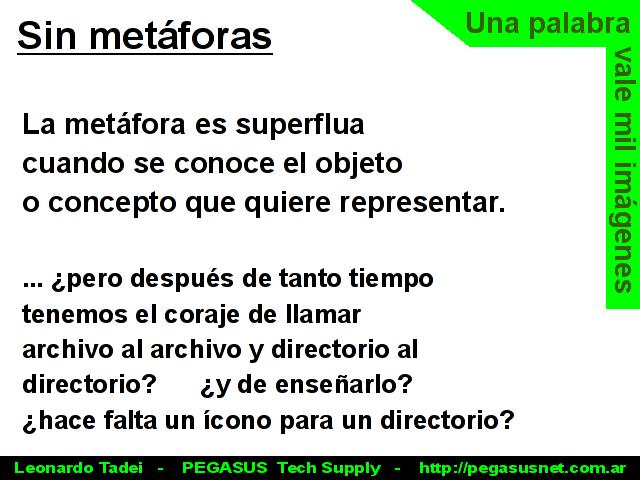 Sin metáforas

Una palabra vale mil imágenes

La metáfora es superflua cuando se conoce el objeto o concepto que quiere representar.

... ¿pero después de tanto tiempo tenemos el coraje de llamar archivo al archivo y directorio al directorio? ¿y de enseñarlo? ¿hace falta un ícono para un directorio?

Leonardo Tadei - PEGASUS Tech Supply - http://pegasusnet.com.ar